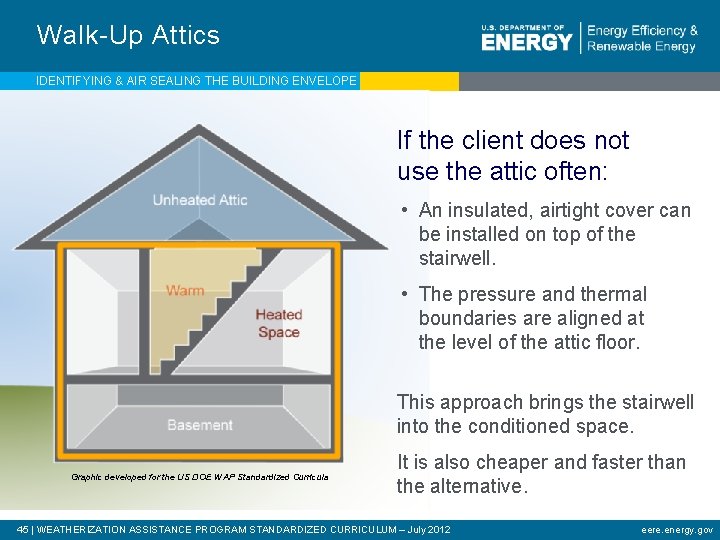 Walk-Up Attics

U.S. DEPARTMENT OF ENERGY | Energy Efficiency & Renewable Energy

IDENTIFYING & AIR SEALING THE BUILDING ENVELOPE

Unheated Attic

Warm

Heated Space

Basement

Graphic developed for the US DOE WAP Standardized Curricula

If the client does not use the attic often:

• An insulated, airtight cover can be installed on top of the stairwell.

• The pressure and thermal boundaries are aligned at the level of the attic floor.

This approach brings the stairwell into the conditioned space.

It is also cheaper and faster than the alternative.

45 | WEATHERIZATION ASSISTANCE PROGRAM STANDARDIZED CURRICULUM – July 2012

eere.energy.gov